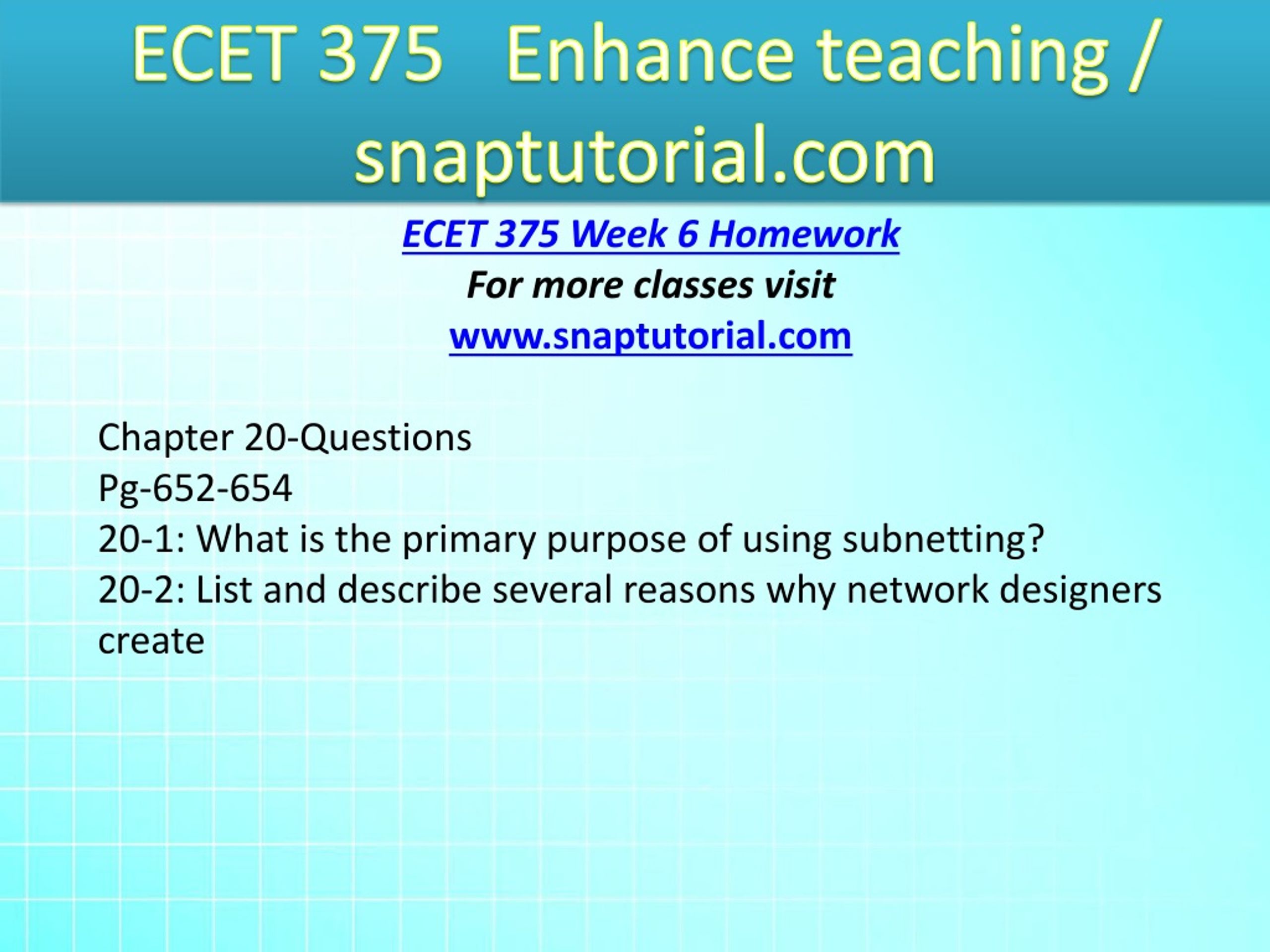 ECET 375 Enhance teaching / snaptutorial.com

ECET 375 Week 6 Homework
For more classes visit
www.snaptutorial.com

Chapter 20-Questions
Pg-652-654
20-1: What is the primary purpose of using subnetting?
20-2: List and describe several reasons why network designers create